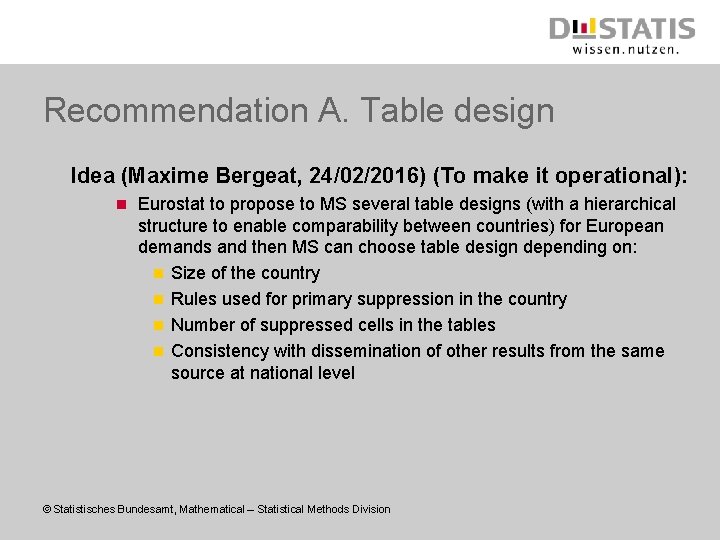 DESTATIS
wissen.nutzen.

Recommendation A. Table design

Idea (Maxime Bergeat, 24/02/2016) (To make it operational):

Eurostat to propose to MS several table designs (with a hierarchical structure to enable comparability between countries) for European demands and then MS can choose table design depending on:

Size of the country

Rules used for primary suppression in the country

Number of suppressed cells in the tables

Consistency with dissemination of other results from the same source at national level

© Statistisches Bundesamt, Mathematical – Statistical Methods Division